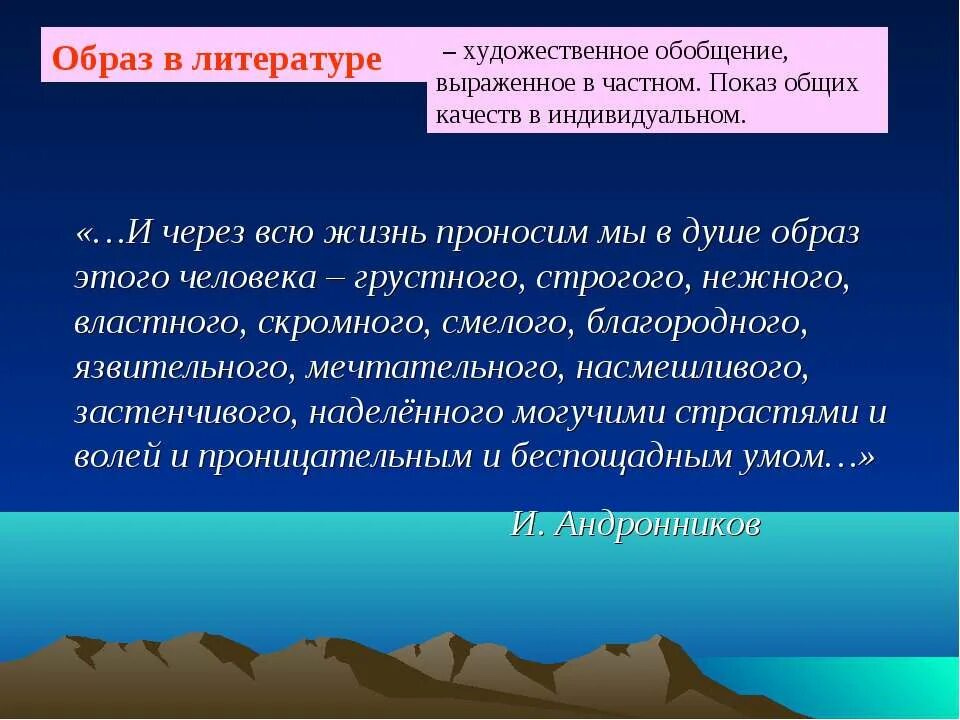 Образ в литературе

– художественное обобщение, выраженное в частном. Показ общих качеств в индивидуальном.

«…И через всю жизнь проносим мы в душе образ этого человека – грустного, строгого, нежного, властного, скромного, смелого, благородного, язвительного, мечтательного, насмешливого, застенчивого, наделённого могучими страстями и волей и проницательным и беспощадным умом…»

И. Андронников